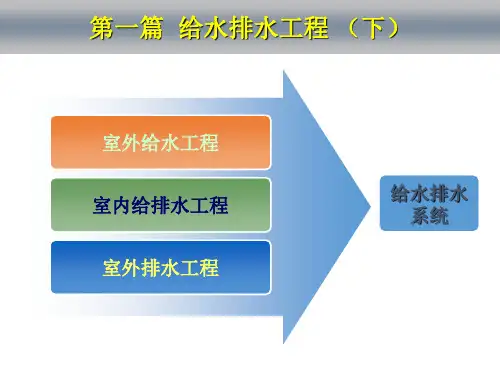 第一篇 给水排水工程 （下）

室外给水工程

室内给排水工程

室外排水工程

给水排水系统